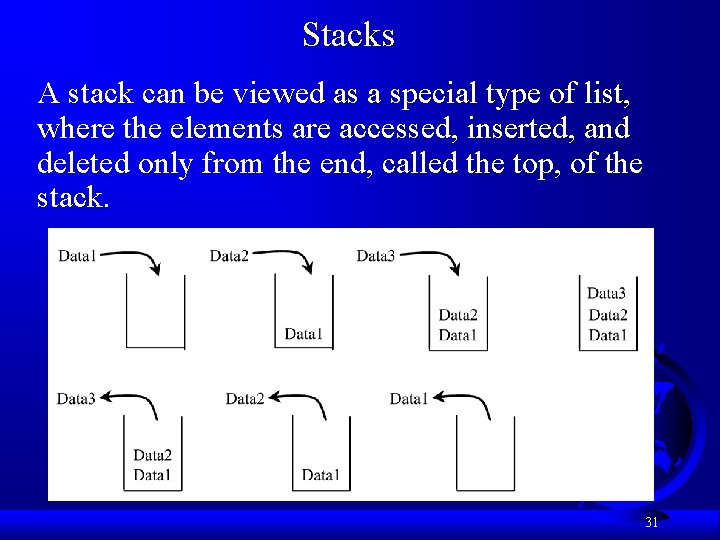 Stacks

A stack can be viewed as a special type of list, where the elements are accessed, inserted, and deleted only from the end, called the top, of the stack.

Data1
Data2
Data1
Data3
Data2
Data1
Data3
Data2
Data1

Data3
Data2
Data1
Data2
Data1
Data1

31